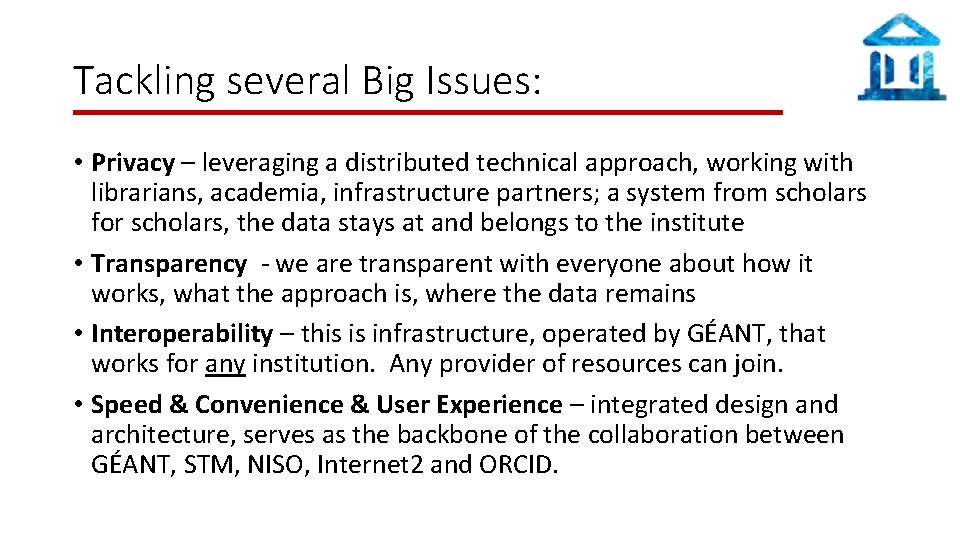 Tackling several Big Issues:

• Privacy – leveraging a distributed technical approach, working with librarians, academia, infrastructure partners; a system from scholars for scholars, the data stays at and belongs to the institute

• Transparency - we are transparent with everyone about how it works, what the approach is, where the data remains

• Interoperability – this is infrastructure, operated by GÉANT, that works for any institution. Any provider of resources can join.

• Speed & Convenience & User Experience – integrated design and architecture, serves as the backbone of the collaboration between GÉANT, STM, NISO, Internet2 and ORCID.